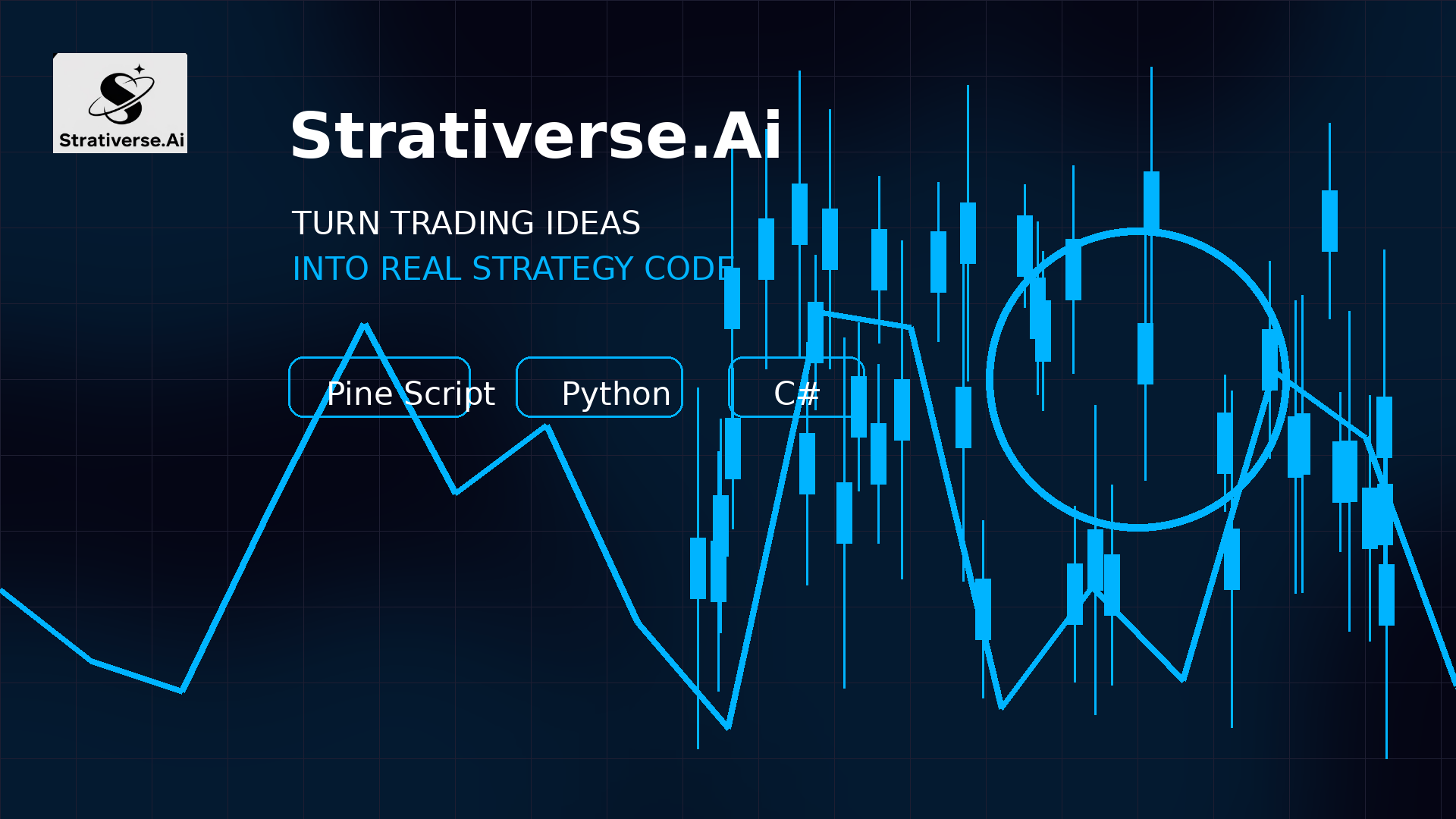 Strativerse.Ai

Strativerse.Ai

TURN TRADING IDEAS
INTO REAL STRATEGY CODE

Pine Script

Python

C#